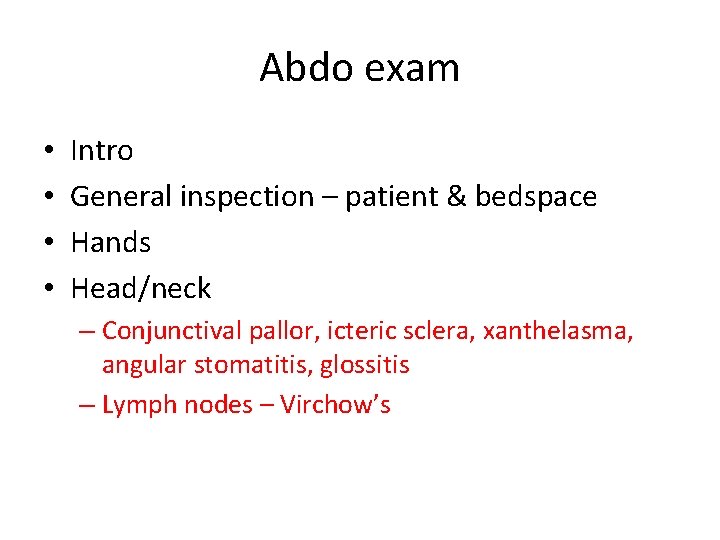 Abdo exam

• Intro
• General inspection – patient & bedspace
• Hands
• Head/neck
– Conjunctival pallor, icteric sclera, xanthelasma, angular stomatitis, glossitis
– Lymph nodes – Virchow's